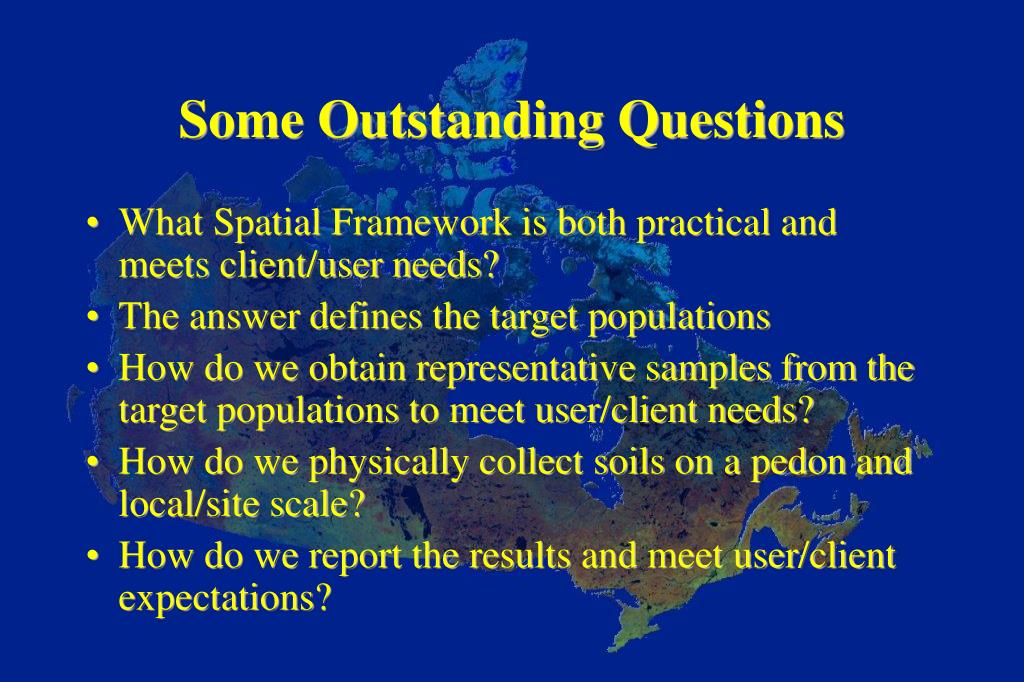 Some Outstanding Questions

• What Spatial Framework is both practical and meets client/user needs?
• The answer defines the target populations
• How do we obtain representative samples from the target populations to meet user/client needs?
• How do we physically collect soils on a pedon and local/site scale?
• How do we report the results and meet user/client expectations?